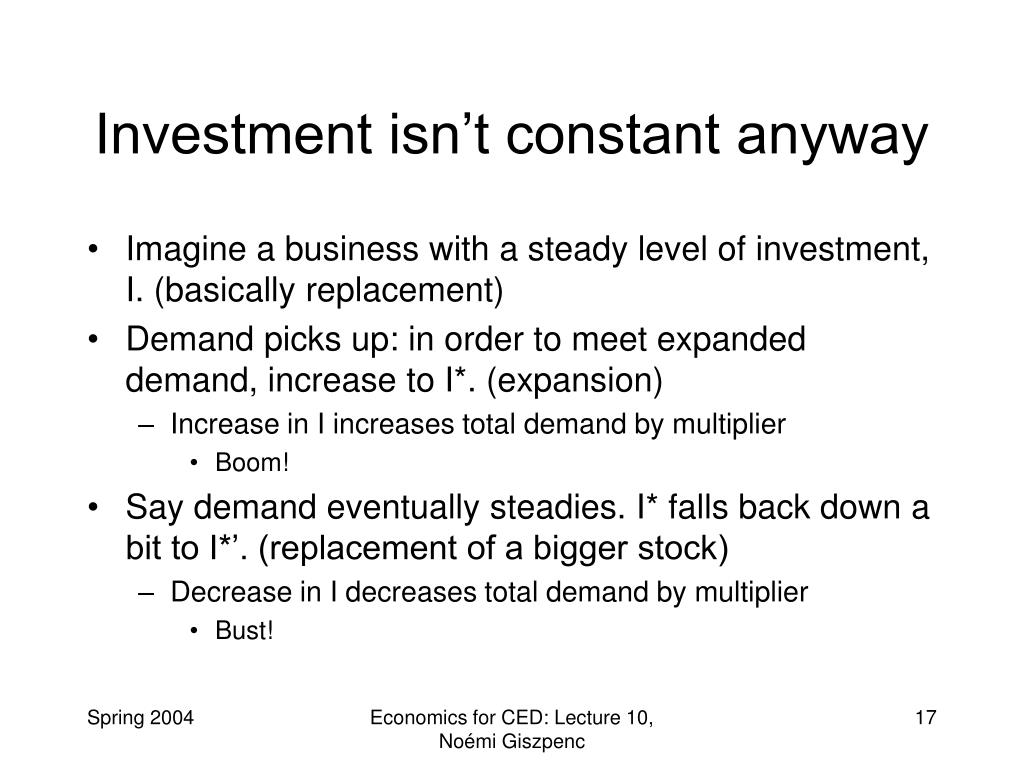 Investment isn’t constant anyway

• Imagine a business with a steady level of investment, I. (basically replacement)
• Demand picks up: in order to meet expanded demand, increase to I*. (expansion)
– Increase in I increases total demand by multiplier
• Boom!
• Say demand eventually steadies. I* falls back down a bit to I*’. (replacement of a bigger stock)
– Decrease in I decreases total demand by multiplier
• Bust!

Spring 2004

Economics for CED: Lecture 10, Noémi Giszpenc

17